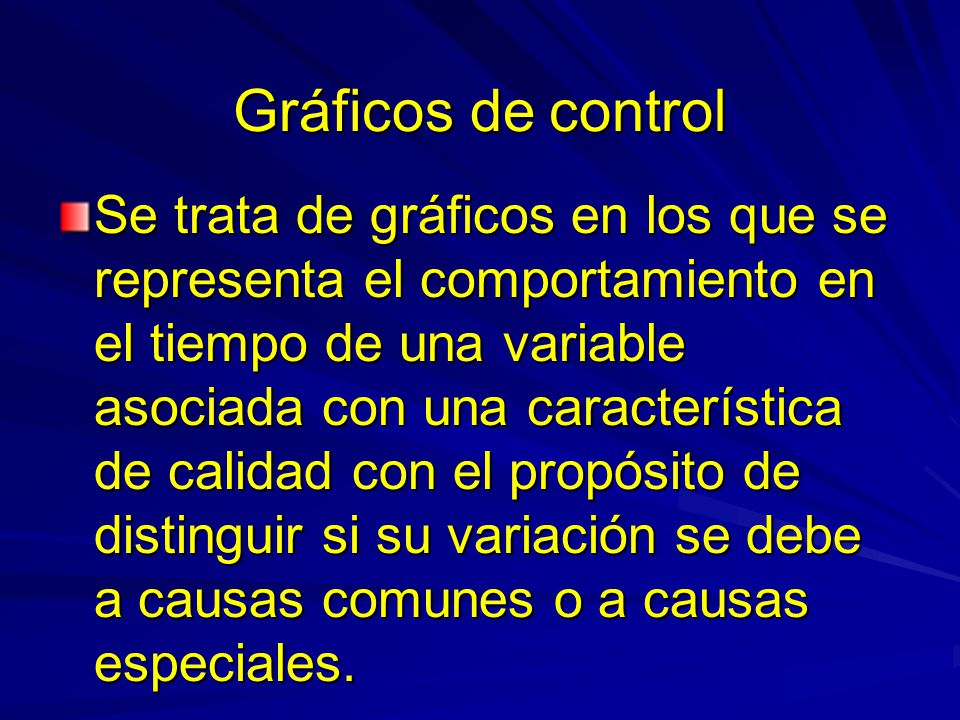 Gráficos de control

Se trata de gráficos en los que se representa el comportamiento en el tiempo de una variable asociada con una característica de calidad con el propósito de distinguir si su variación se debe a causas comunes o a causas especiales.